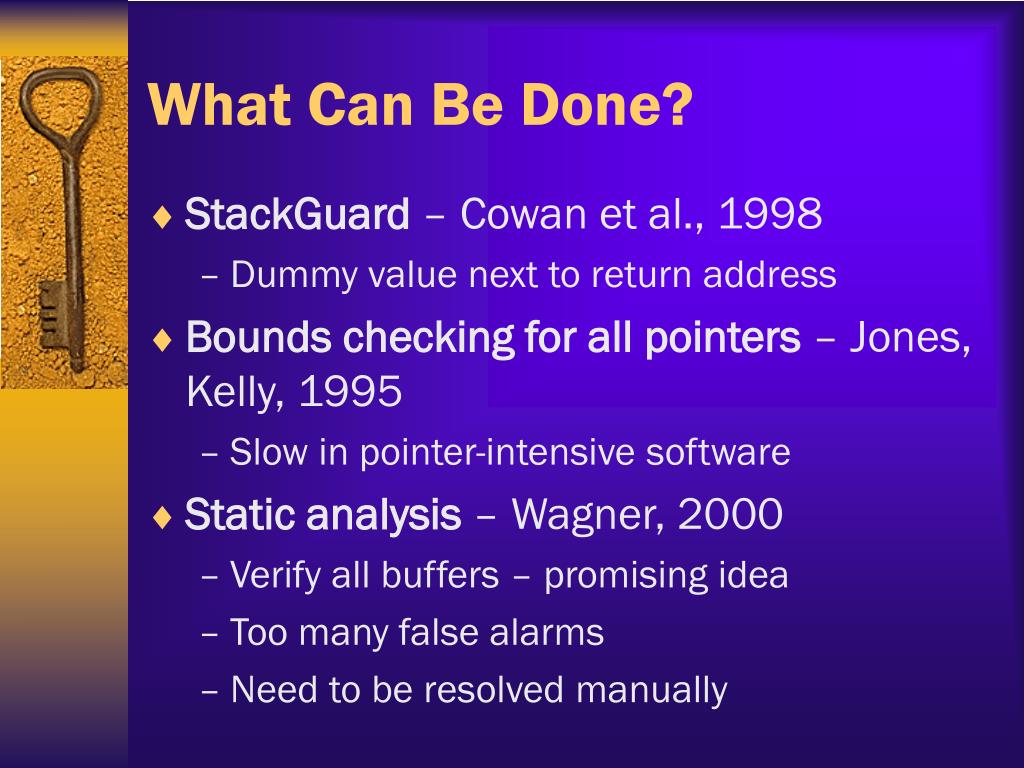 What Can Be Done?

♦ StackGuard – Cowan et al., 1998
– Dummy value next to return address

♦ Bounds checking for all pointers – Jones, Kelly, 1995
– Slow in pointer-intensive software

♦ Static analysis – Wagner, 2000
– Verify all buffers – promising idea
– Too many false alarms
– Need to be resolved manually